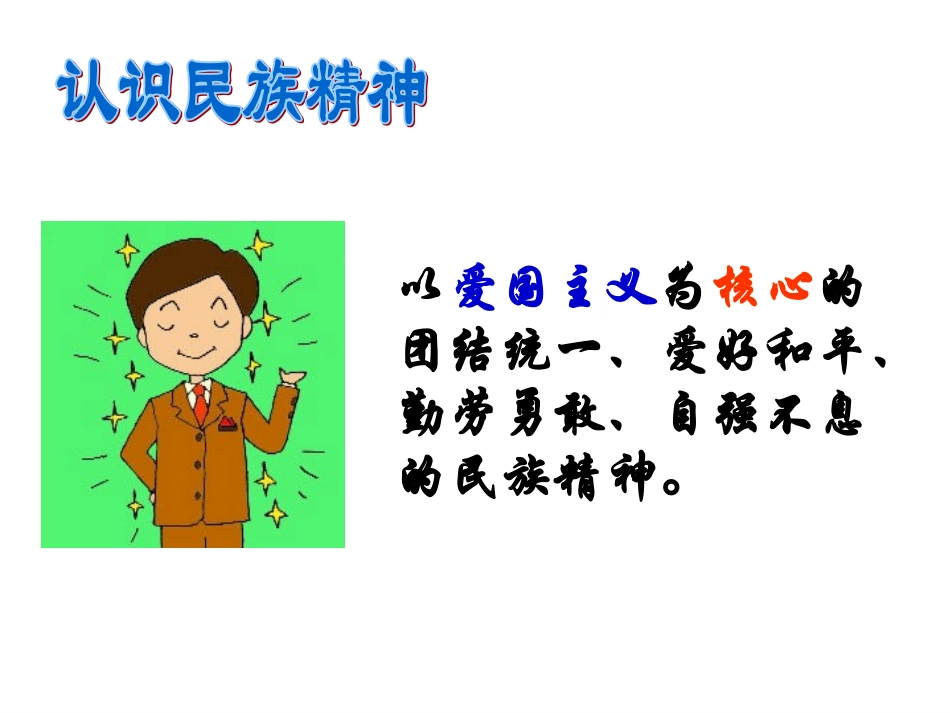 认识民族精神

以爱国主义为核心的团结统一、爱好和平、勤劳勇敢、自强不息的民族精神。